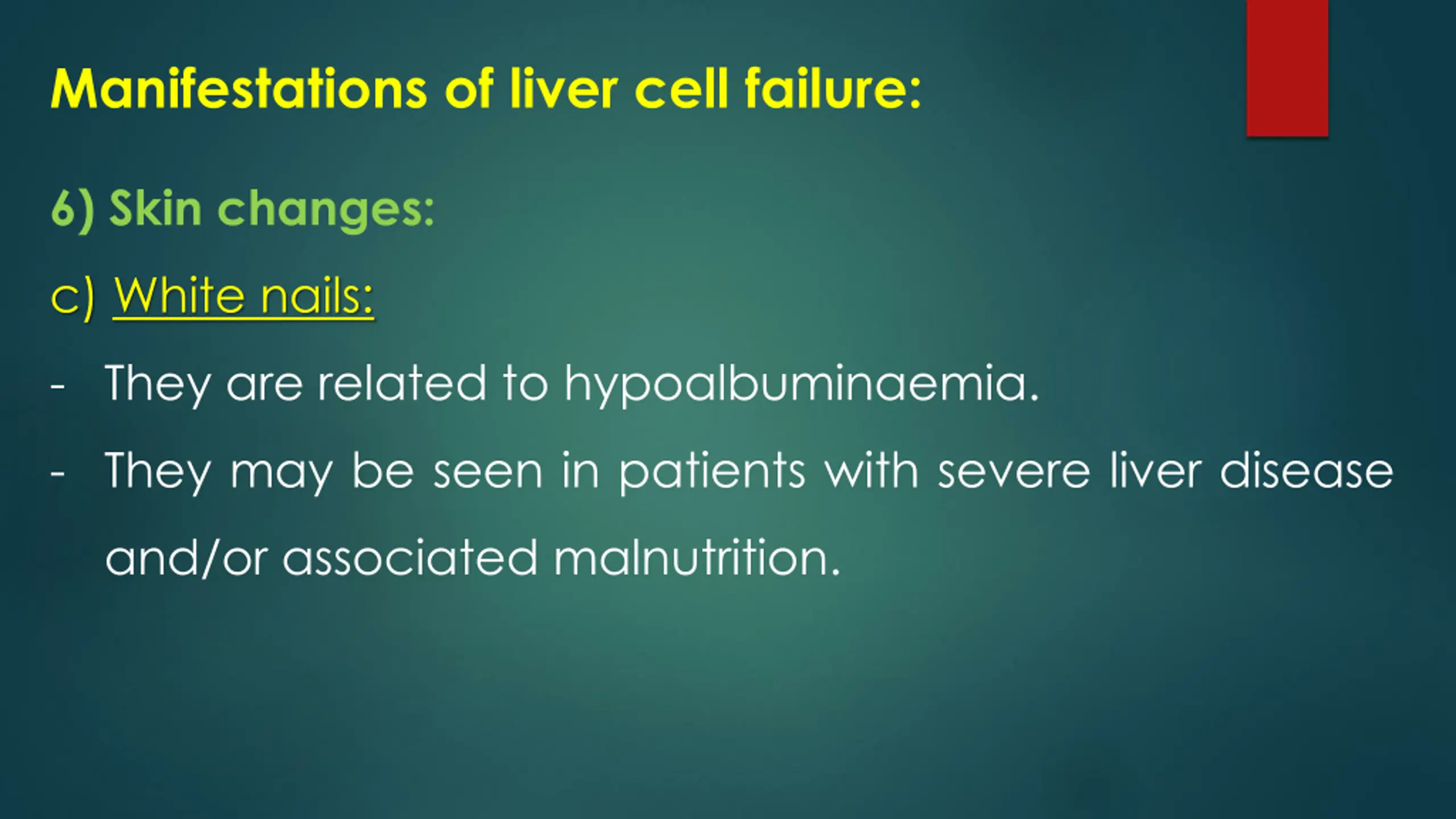 Manifestations of liver cell failure:

6) Skin changes:

c) White nails:

- They are related to hypoalbuminaemia.

- They may be seen in patients with severe liver disease and/or associated malnutrition.